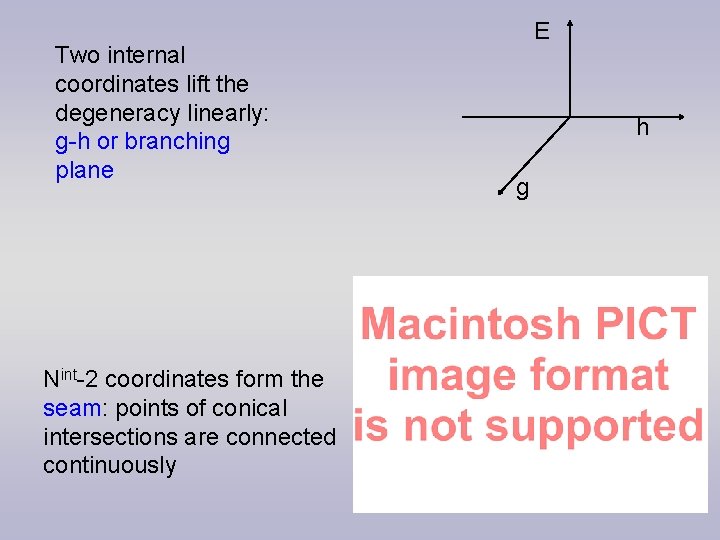 Two internal coordinates lift the degeneracy linearly: g-h or branching plane

E

h

g

$N^{int}$-2 coordinates form the seam: points of conical intersections are connected continuously

Macintosh PICT image format is not supported